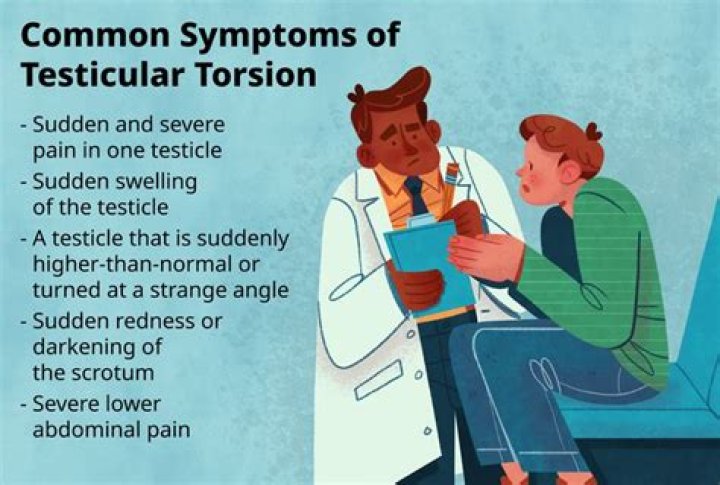 Common Symptoms of Testicular Torsion

- Sudden and severe pain in one testicle
- Sudden swelling of the testicle
- A testicle that is suddenly higher-than-normal or turned at a strange angle
- Sudden redness or darkening of the scrotum
- Severe lower abdominal pain